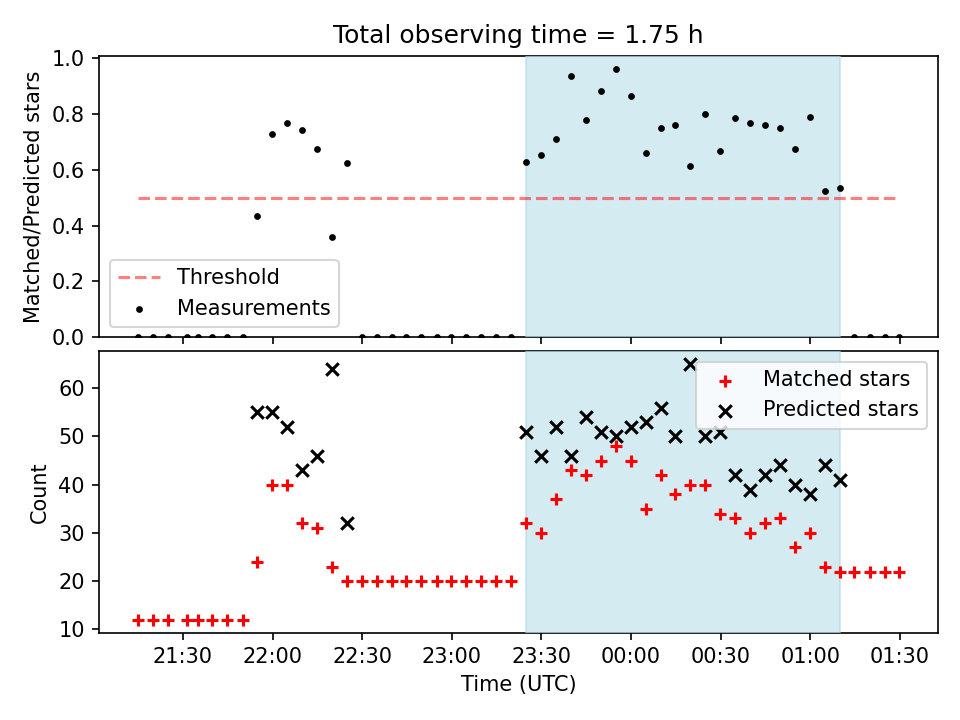 Total observing time = 1.75 h

Matched/Predicted stars

1.0
0.8
0.6
0.4
0.2
0.0

Threshold
Measurements

Count

60
50
40
30
20
10

Matched stars
Predicted stars

21:30
22:00
22:30
23:00
23:30
00:00
00:30
01:00
01:30

Time (UTC)